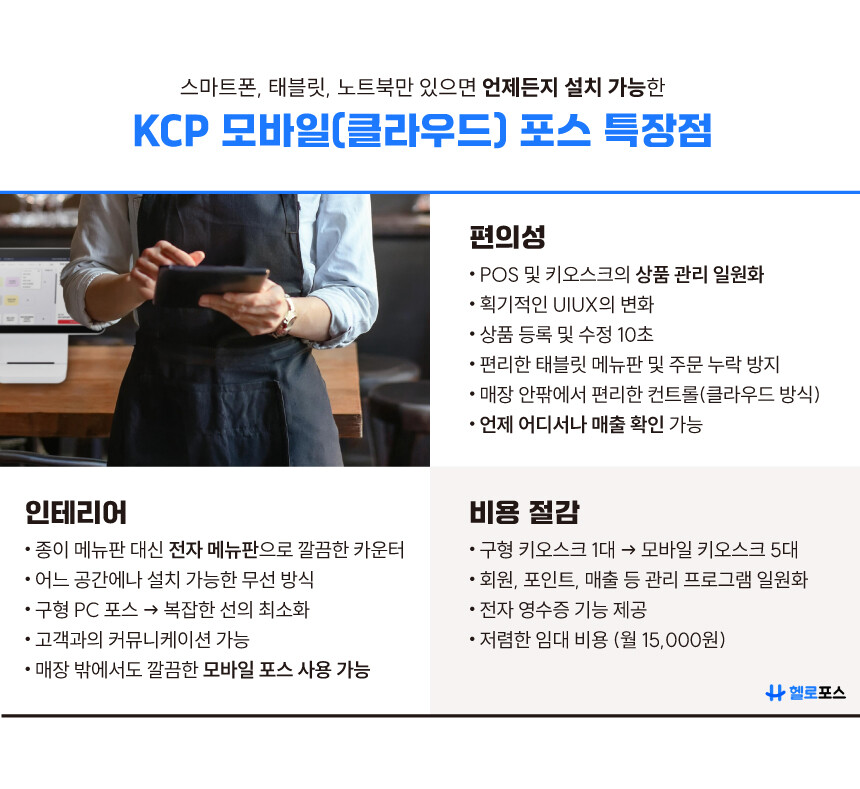 스마트폰, 태블릿, 노트북만 있으면 언제든지 설치 가능한

KCP 모바일(클라우드) 포스 특장점

편의성
• POS 및 키오스크의 상품 관리 일원화
• 획기적인 UIUX의 변화
• 상품 등록 및 수정 10초
• 편리한 태블릿 메뉴판 및 주문 누락 방지
• 매장 안팎에서 편리한 컨트롤(클라우드 방식)
• 언제 어디서나 매출 확인 가능

인테리어
• 종이 메뉴판 대신 전자 메뉴판으로 깔끔한 카운터
• 어느 공간에나 설치 가능한 무선 방식
• 구형 PC 포스 → 복잡한 선의 최소화
• 고객과의 커뮤니케이션 가능
• 매장 밖에서도 깔끔한 모바일 포스 사용 가능

비용 절감
• 구형 키오스크 1대 → 모바일 키오스크 5대
• 회원, 포인트, 매출 등 관리 프로그램 일원화
• 전자 영수증 기능 제공
• 저렴한 임대 비용 (월 15,000원)

헬로포스